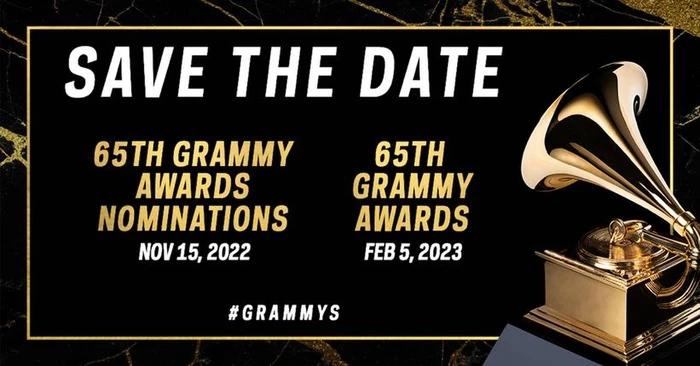 SAVE THE DATE

65TH GRAMMY AWARDS NOMINATIONS
NOV 15, 2022

65TH GRAMMY AWARDS
FEB 5, 2023

#GRAMMYS